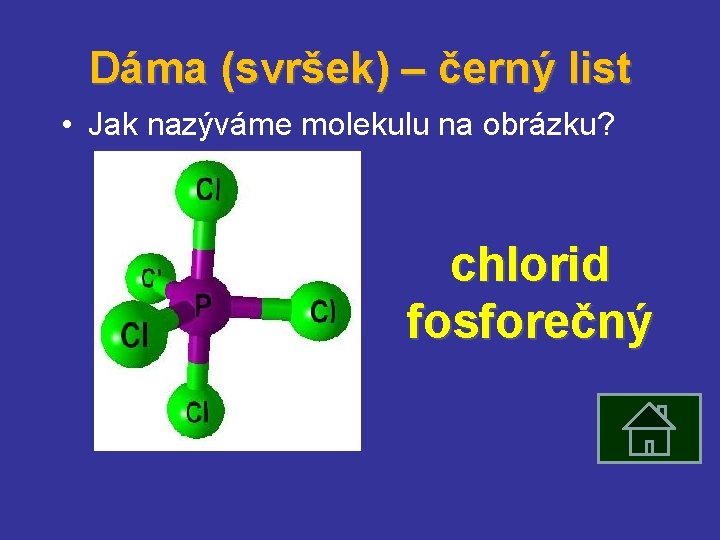 Dáma (svršek) – černý list

• Jak nazýváme molekulu na obrázku?

Cl
Cl
P
Cl
Cl
Cl

chlorid fosforečný